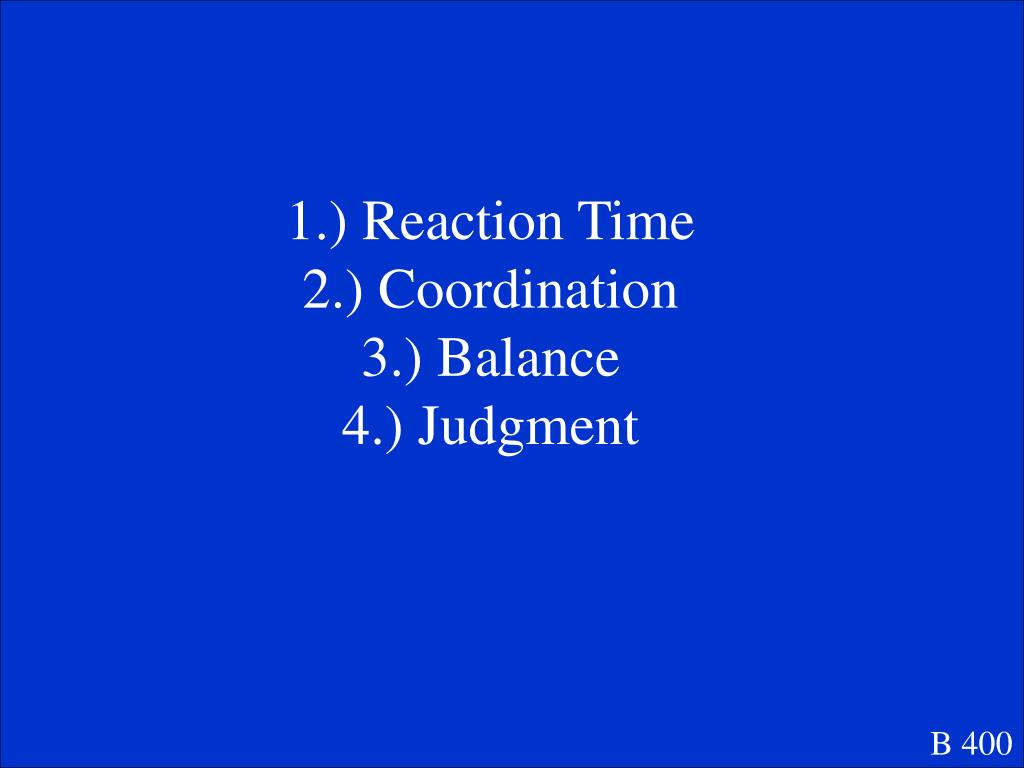 1.) Reaction Time
2.) Coordination
3.) Balance
4.) Judgment

B 400